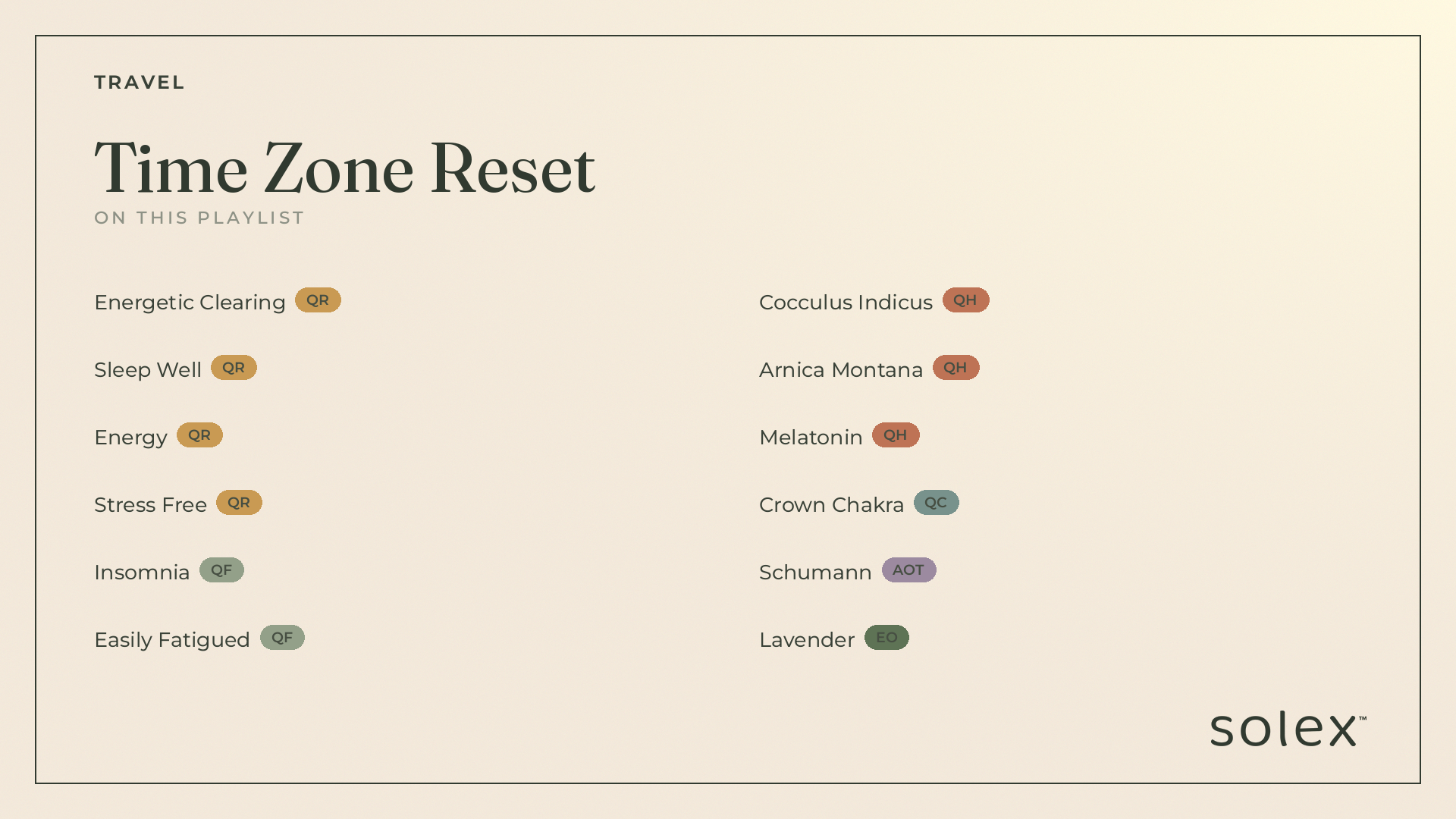 TRAVEL

Time Zone Reset

ON THIS PLAYLIST

Energetic Clearing QR

Sleep Well QR

Energy QR

Stress Free QR

Insomnia QF

Easily Fatigued QF

Cocculus Indicus QH

Arnica Montana QH

Melatonin QH

Crown Chakra QC

Schumann AOT

Lavender EO

solex™